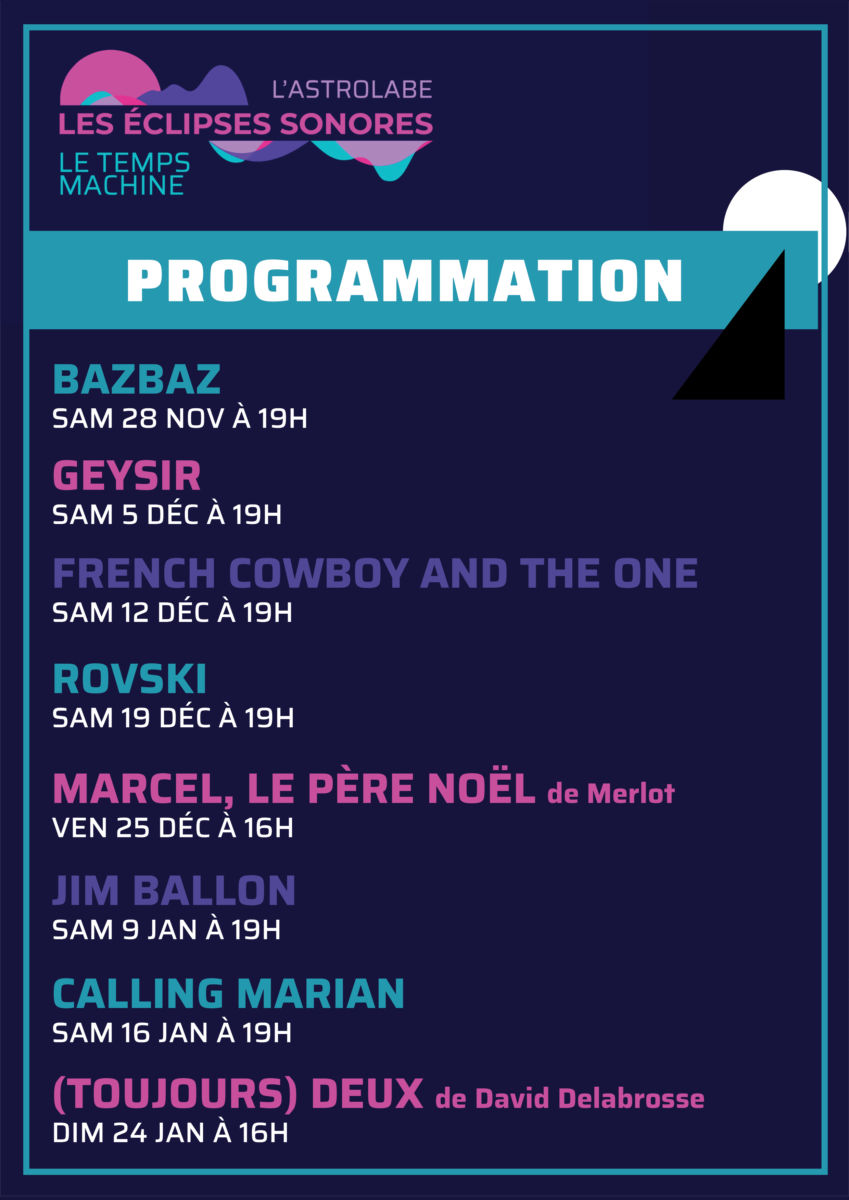 L'ASTROLABE
LES ÉCLIPSES SONORES
LE TEMPS MACHINE

PROGRAMMATION

BAZBAZ
SAM 28 NOV À 19H

GEYSIR
SAM 5 DÉC À 19H

FRENCH COWBOY AND THE ONE
SAM 12 DÉC À 19H

ROVSKI
SAM 19 DÉC À 19H

MARCEL, LE PÈRE NOËL de Merlot
VEN 25 DÉC À 16H

JIM BALLON
SAM 9 JAN À 19H

CALLING MARIAN
SAM 16 JAN À 19H

(TOUJOURS) DEUX de David Delabrosse
DIM 24 JAN À 16H